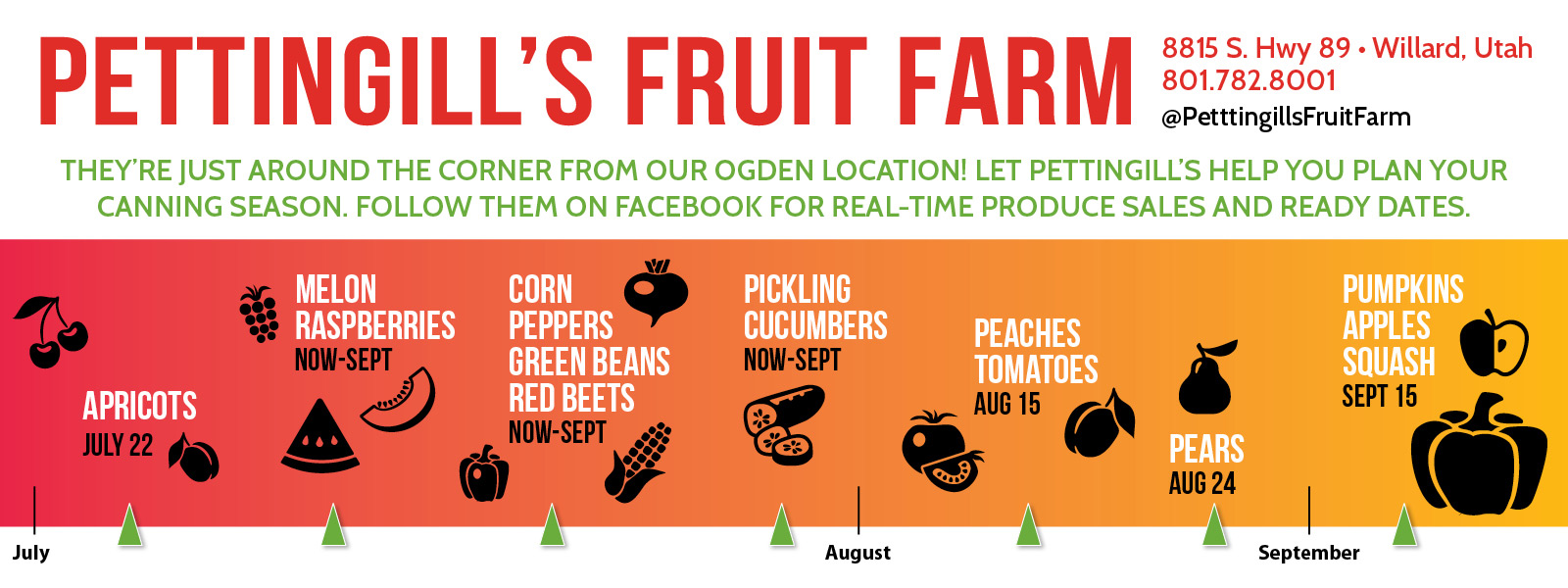 PETTINGILL'S FRUIT FARM

8815 S. Hwy 89 • Willard, Utah
801.782.8001
@PetttingillsFruitFarm

THEY'RE JUST AROUND THE CORNER FROM OUR OGDEN LOCATION! LET PETTINGILL'S HELP YOU PLAN YOUR CANNING SEASON. FOLLOW THEM ON FACEBOOK FOR REAL-TIME PRODUCE SALES AND READY DATES.

APRICOTS
JULY 22

MELON
RASPBERRIES
NOW-SEPT

CORN
PEPPERS
GREEN BEANS
RED BEETS
NOW-SEPT

PICKLING
CUCUMBERS
NOW-SEPT

PEACHES
TOMATOES
AUG 15

PEARS
AUG 24

PUMPKINS
APPLES
SQUASH
SEPT 15

July

August

September